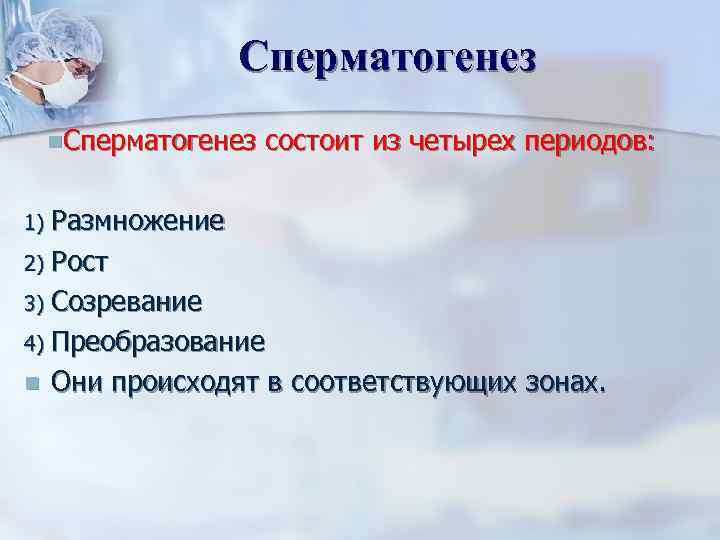 Сперматогенез

Сперматогенез состоит из четырех периодов:

1) Размножение
2) Рост
3) Созревание
4) Преобразование

Они происходят в соответствующих зонах.